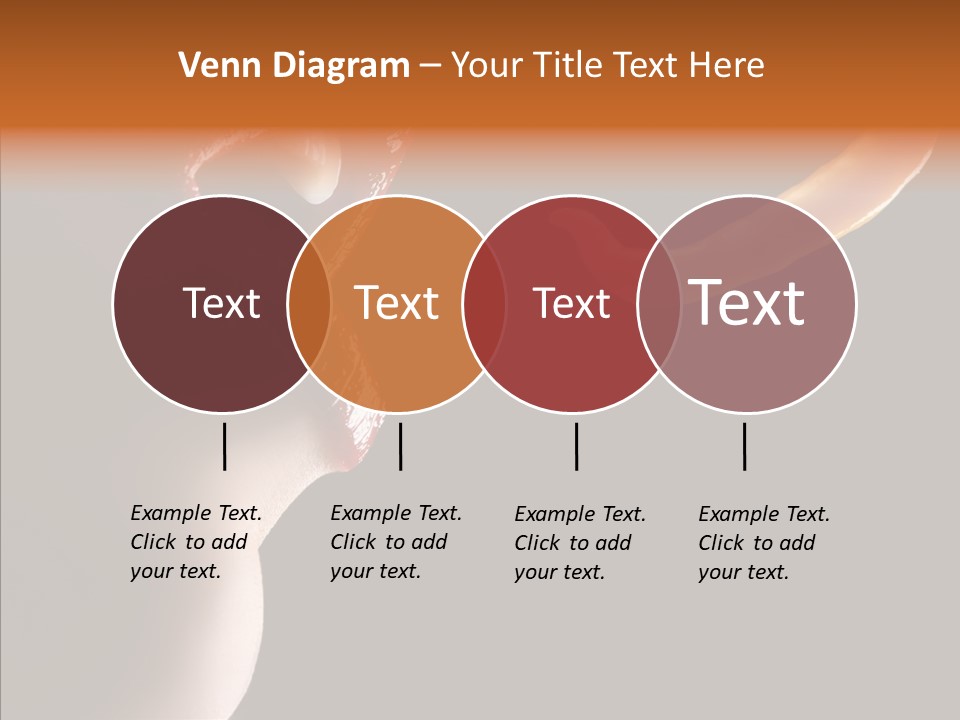 Venn Diagram – Your Title Text Here

Text

Text

Text

Text

Example Text. Click to add your text.

Example Text. Click to add your text.

Example Text. Click to add your text.

Example Text. Click to add your text.